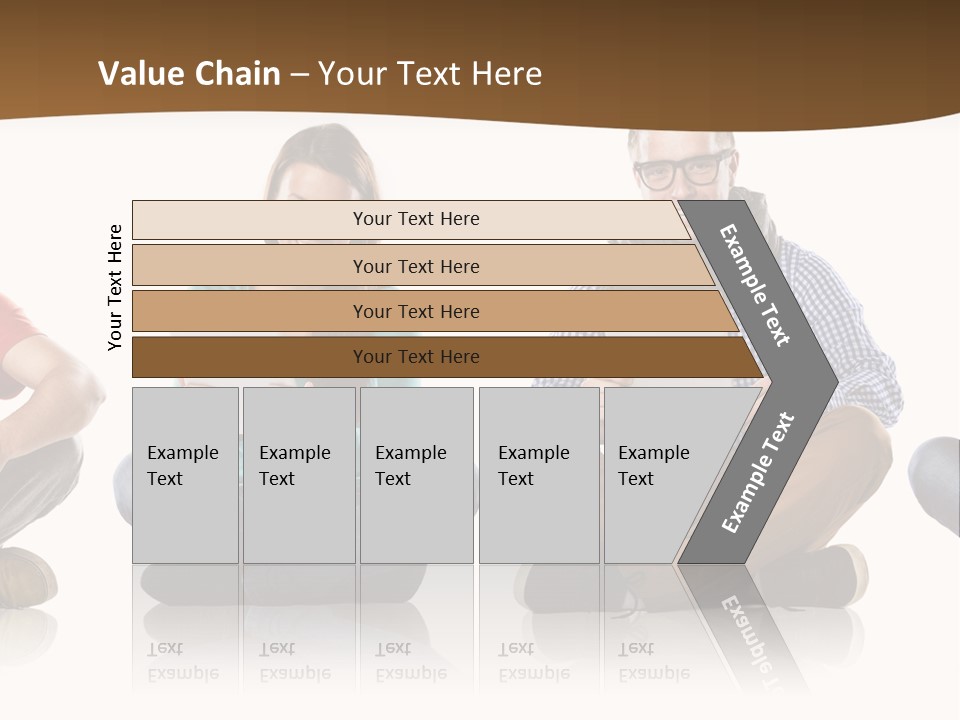 Value Chain – Your Text Here

Your Text Here

Your Text Here

Your Text Here

Your Text Here

Your Text Here

Example Text

Example Text

Example Text

Example Text

Example Text

Example Text

Example Text